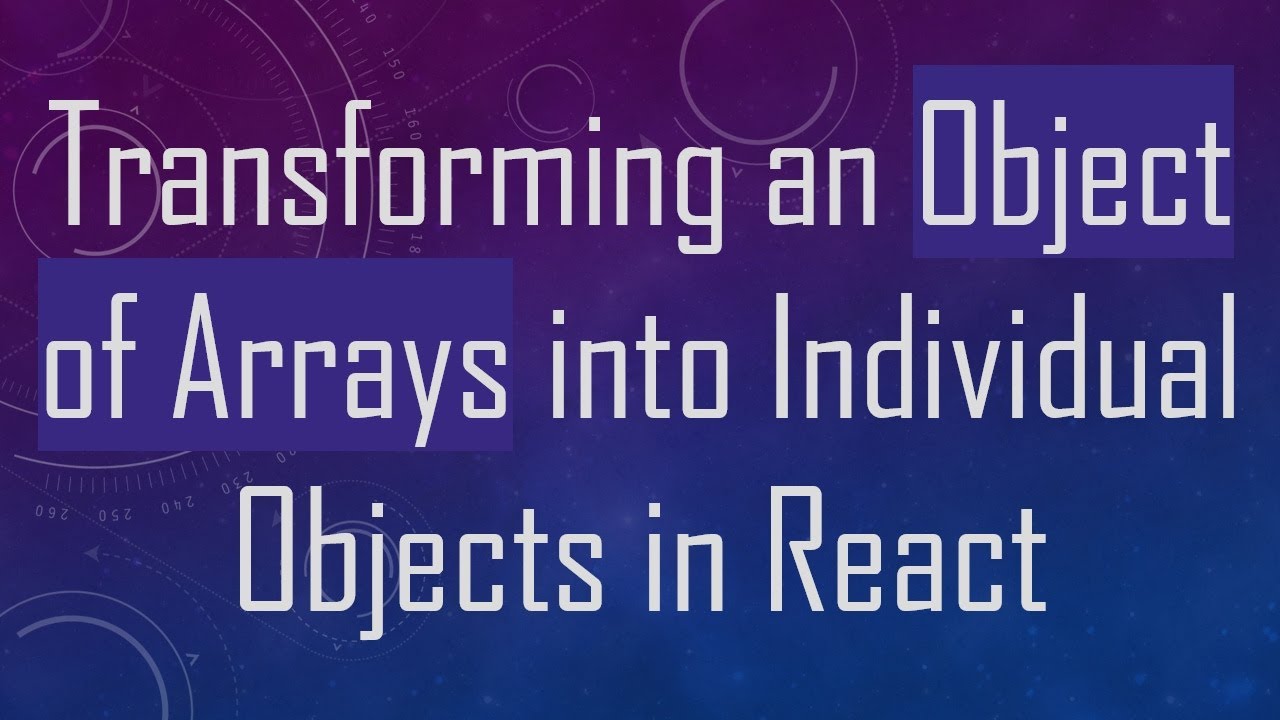 Transforming an Object of Arrays into Individual Objects in React